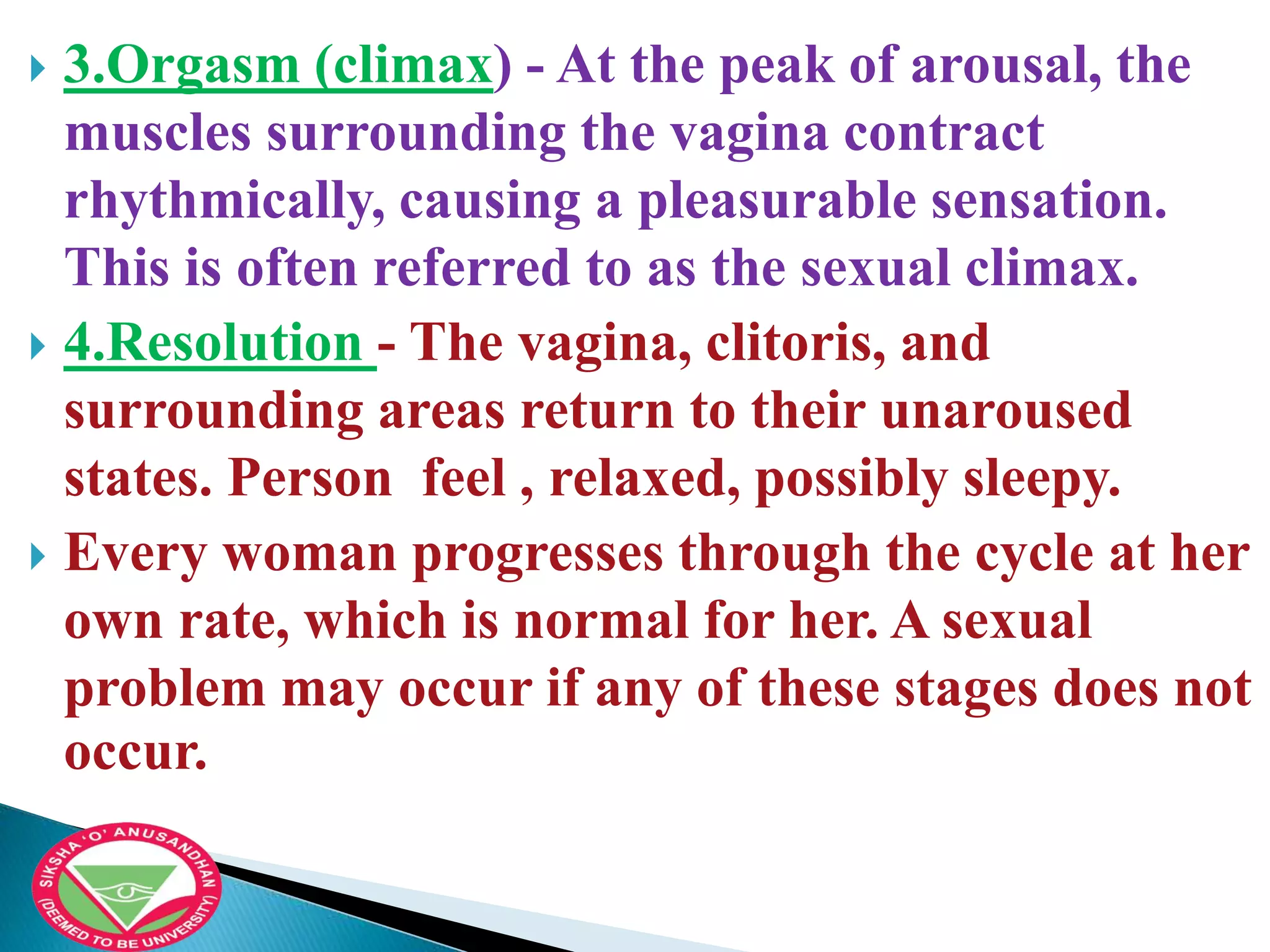 3.Orgasm (climax) - At the peak of arousal, the muscles surrounding the vagina contract rhythmically, causing a pleasurable sensation. This is often referred to as the sexual climax.

4.Resolution - The vagina, clitoris, and surrounding areas return to their unaroused states. Person feel , relaxed, possibly sleepy.

Every woman progresses through the cycle at her own rate, which is normal for her. A sexual problem may occur if any of these stages does not occur.

SIKSHA 'O' ANUSANDHAN (DEEMED TO BE UNIVERSITY)